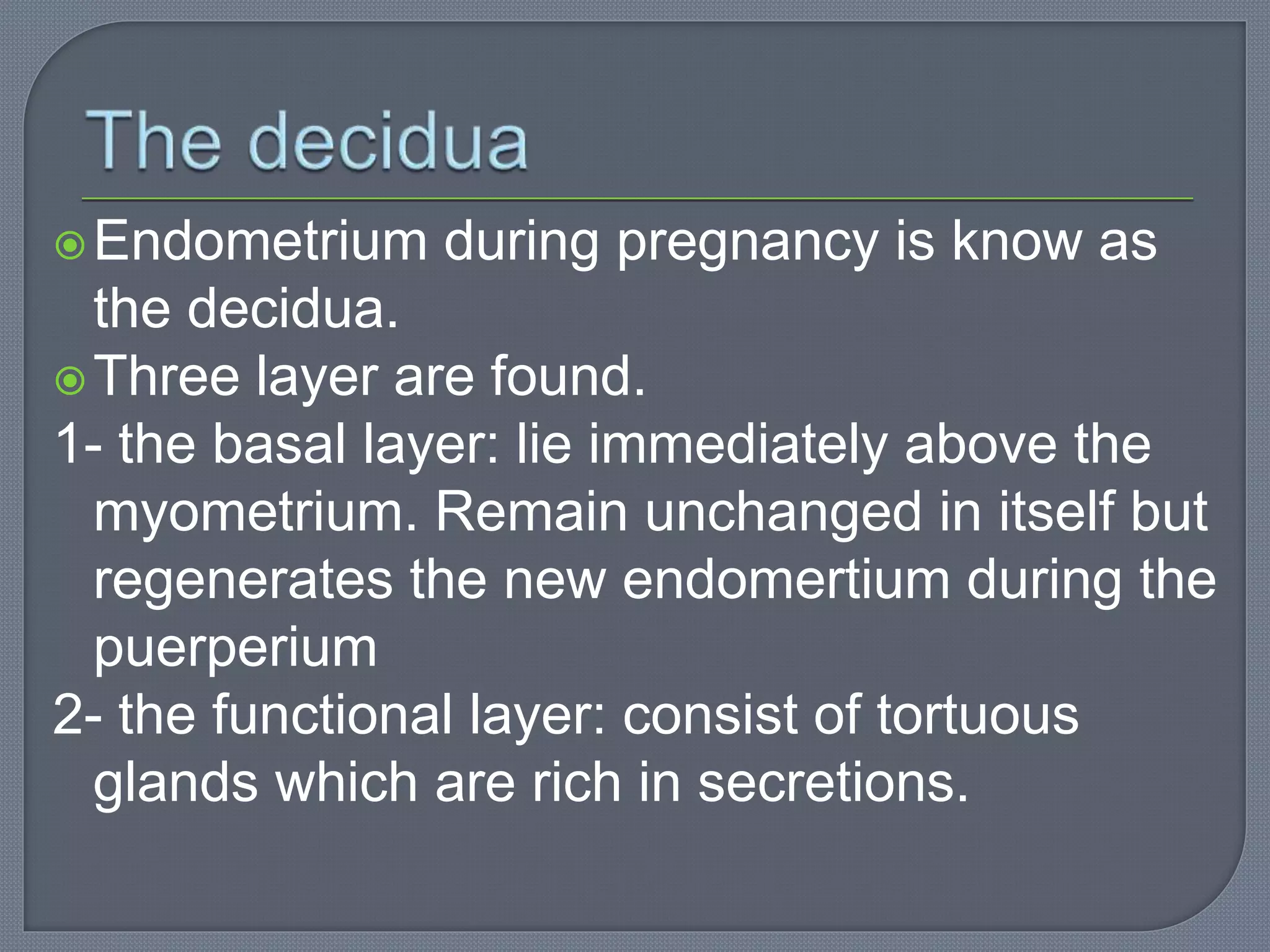 The decidua

Endometrium during pregnancy is know as the decidua.

Three layer are found.

1- the basal layer: lie immediately above the myometrium. Remain unchanged in itself but regenerates the new endomertium during the puerperium

2- the functional layer: consist of tortuous glands which are rich in secretions.